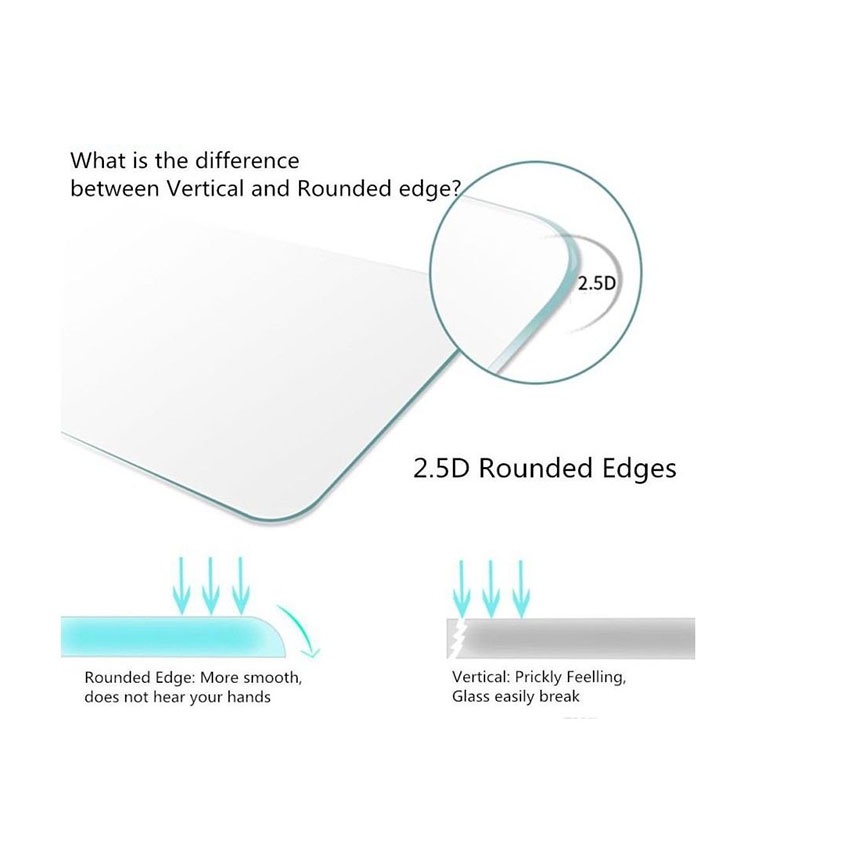 What is the difference between Vertical and Rounded edge?

2.5D

2.5D Rounded Edges

Rounded Edge: More smooth, does not hear your hands

Vertical: Prickly Feelling, Glass easily break